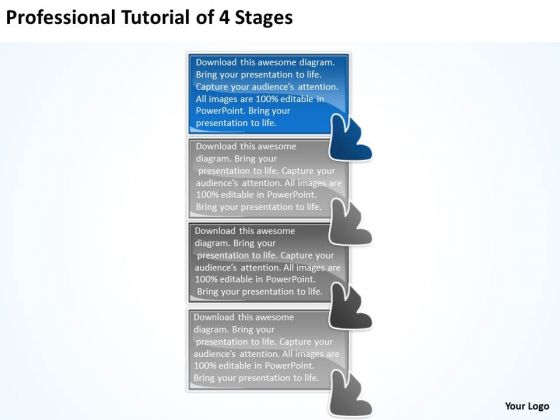 Professional Tutorial of 4 Stages

Download this awesome diagram. Bring your presentation to life. Capture your audience's attention. All images are 100% editable in PowerPoint. Bring your presentation to life.

Download this awesome diagram. Bring your presentation to life. Capture your audience's attention. All images are 100% editable in PowerPoint. Bring your presentation to life.

Download this awesome diagram. Bring your presentation to life. Capture your audience's attention. All images are 100% editable in PowerPoint. Bring your presentation to life.

Download this awesome diagram. Bring your presentation to life. Capture your audience's attention. All images are 100% editable in PowerPoint. Bring your presentation to life.

Your Logo